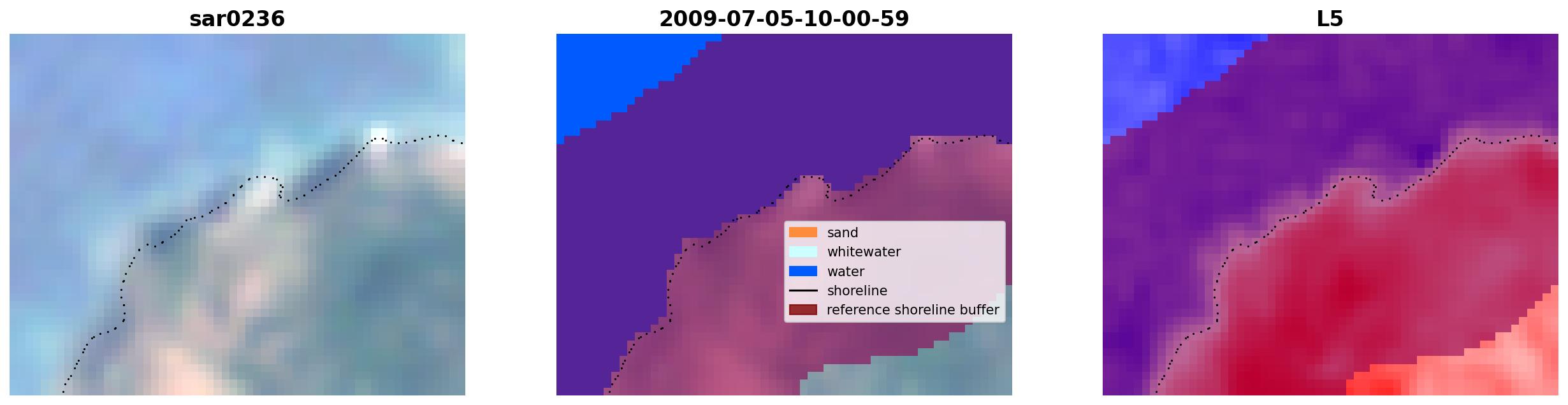 sar0236

2009-07-05-10-00-59

sand
whitewater
water
shoreline
reference shoreline buffer

L5